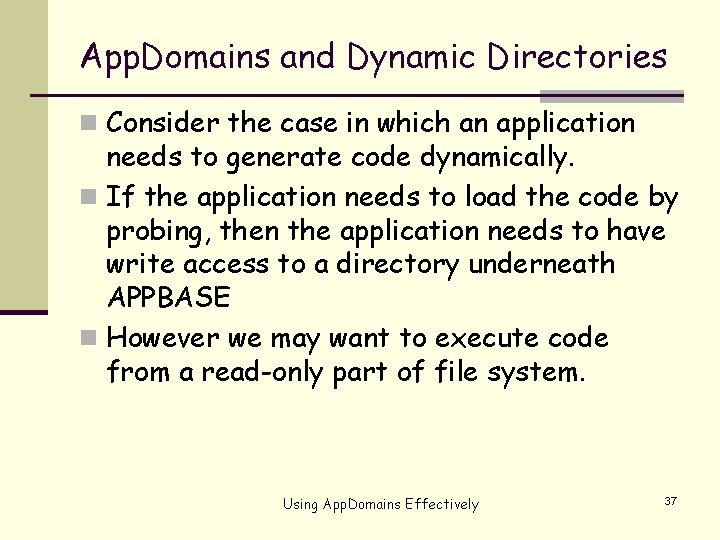 AppDomains and Dynamic Directories

Consider the case in which an application needs to generate code dynamically.

If the application needs to load the code by probing, then the application needs to have write access to a directory underneath APPBASE

However we may want to execute code from a read-only part of file system.

Using AppDomains Effectively

37